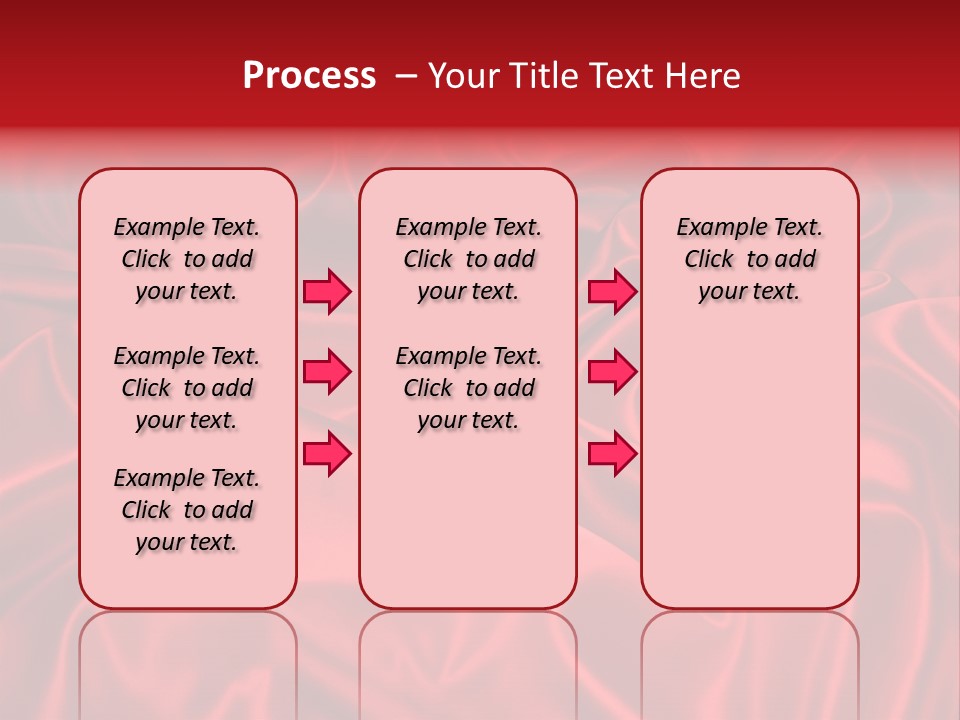 Process – Your Title Text Here

Example Text. Click to add your text.

Example Text. Click to add your text.

Example Text. Click to add your text.

Example Text. Click to add your text.

Example Text. Click to add your text.

Example Text. Click to add your text.